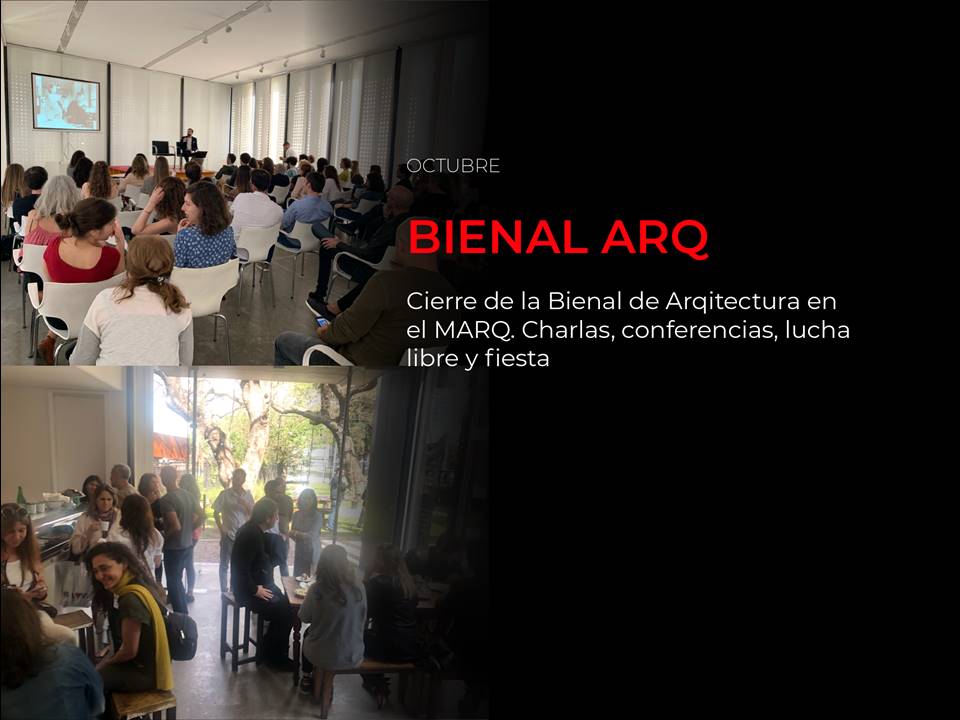 OCTUBRE

BIENAL ARQ

Cierre de la Bienal de Arqitectura en el MARQ. Charlas, conferencias, lucha libre y fiesta